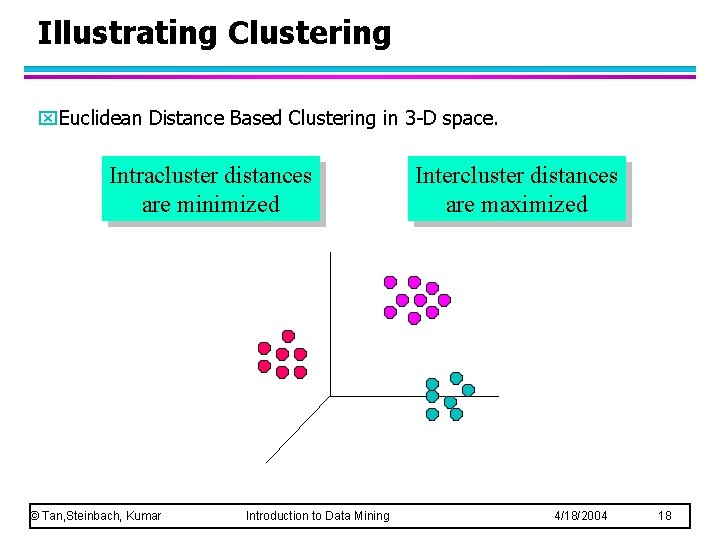 Illustrating Clustering

Euclidean Distance Based Clustering in 3-D space.

Intracluster distances are minimized

Intercluster distances are maximized

© Tan,Steinbach, Kumar Introduction to Data Mining 4/18/2004 18